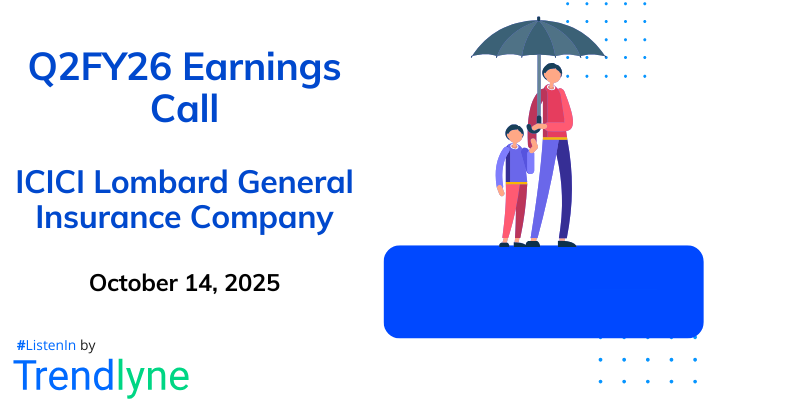 Q2FY26 Earnings Call

ICICI Lombard General Insurance Company

October 14, 2025

#ListenIn by
Trendlyne